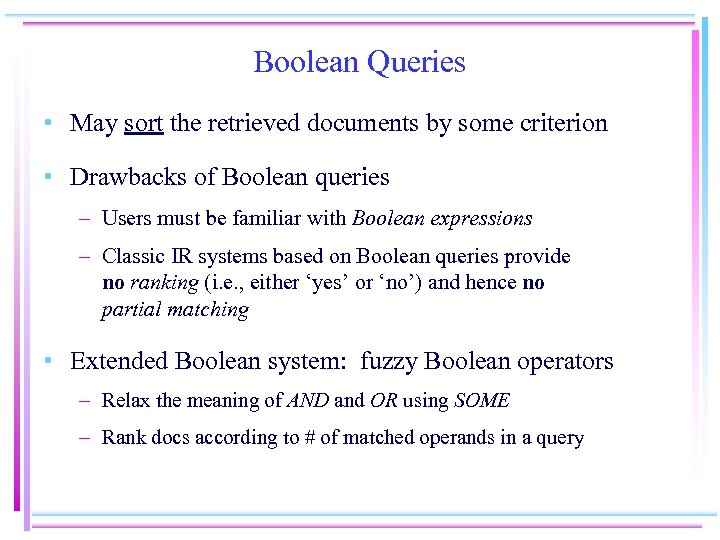 Boolean Queries

• May sort the retrieved documents by some criterion

• Drawbacks of Boolean queries

– Users must be familiar with Boolean expressions

– Classic IR systems based on Boolean queries provide no ranking (i.e., either ‘yes’ or ‘no’) and hence no partial matching

• Extended Boolean system: fuzzy Boolean operators

– Relax the meaning of AND and OR using SOME

– Rank docs according to # of matched operands in a query